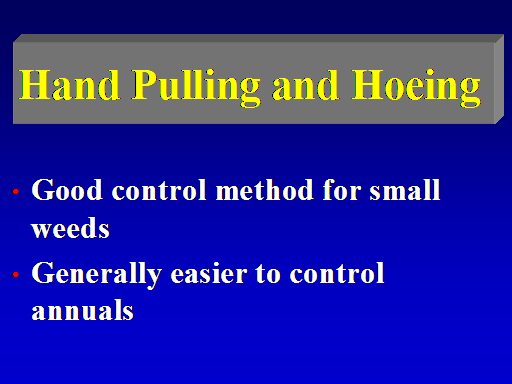 Hand Pulling and Hoeing

• Good control method for small weeds
• Generally easier to control annuals